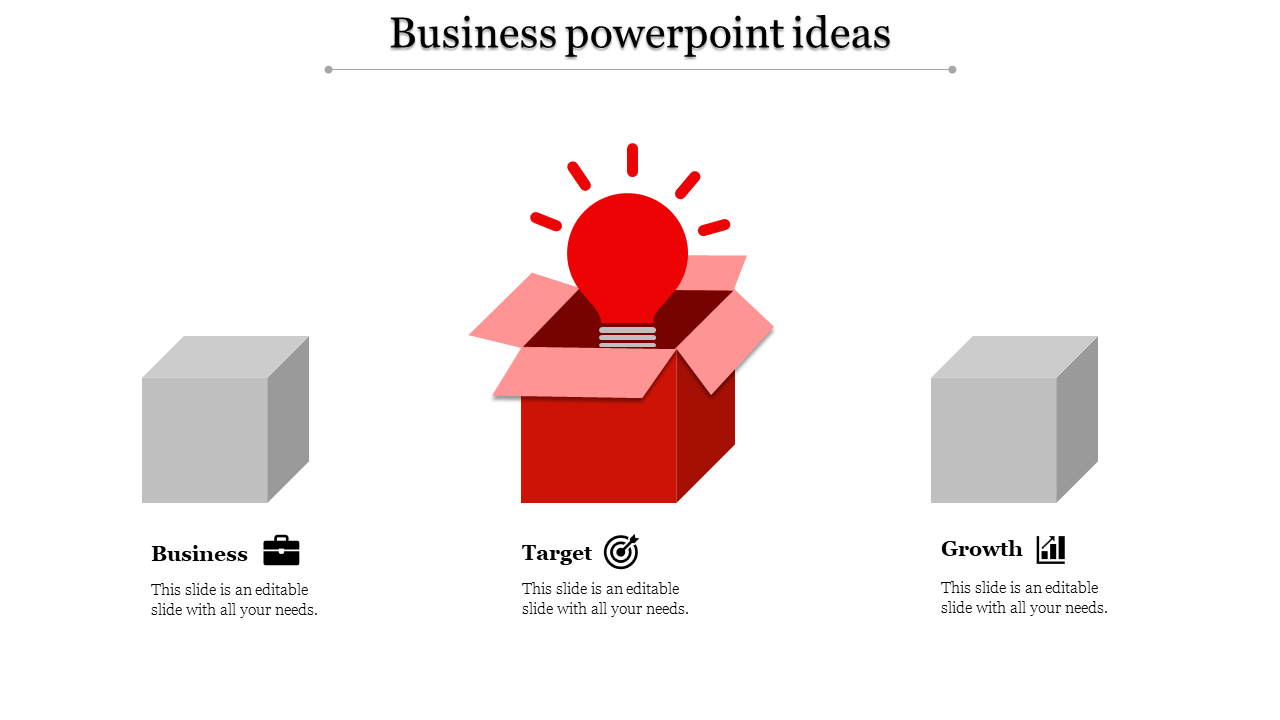 Business powerpoint ideas

Business

This slide is an editable slide with all your needs.

Target

This slide is an editable slide with all your needs.

Growth

This slide is an editable slide with all your needs.